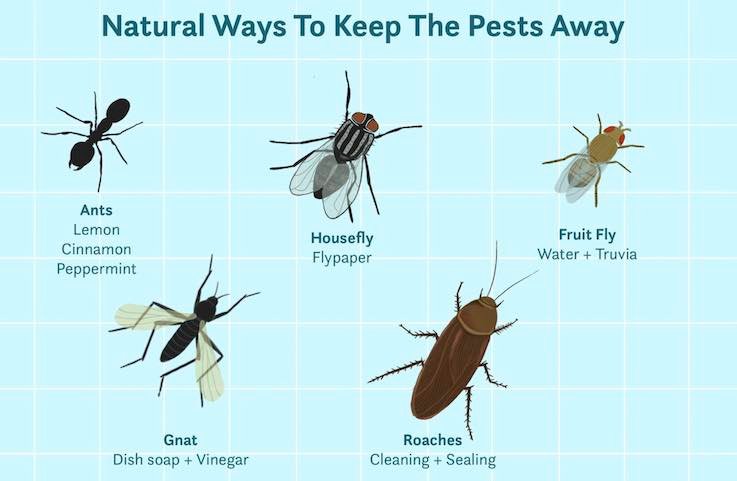 Natural Ways To Keep The Pests Away

Ants
Lemon
Cinnamon
Peppermint

Housefly
Flypaper

Fruit Fly
Water + Truvia

Gnat
Dish soap + Vinegar

Roaches
Cleaning + Sealing